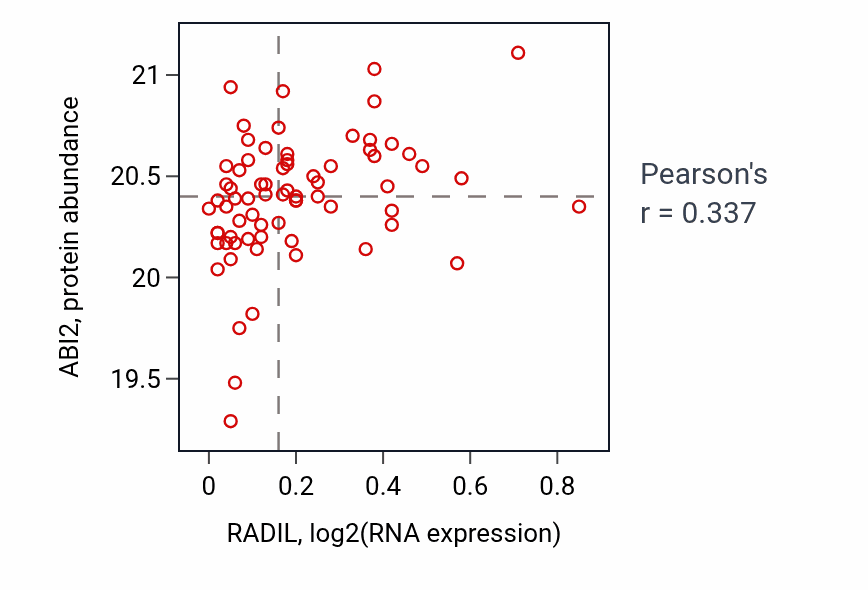 ABI2, protein abundance

21
20.5
20
19.5

0
0.2
0.4
0.6
0.8

RADIL, log2(RNA expression)

Pearson's
r = 0.337